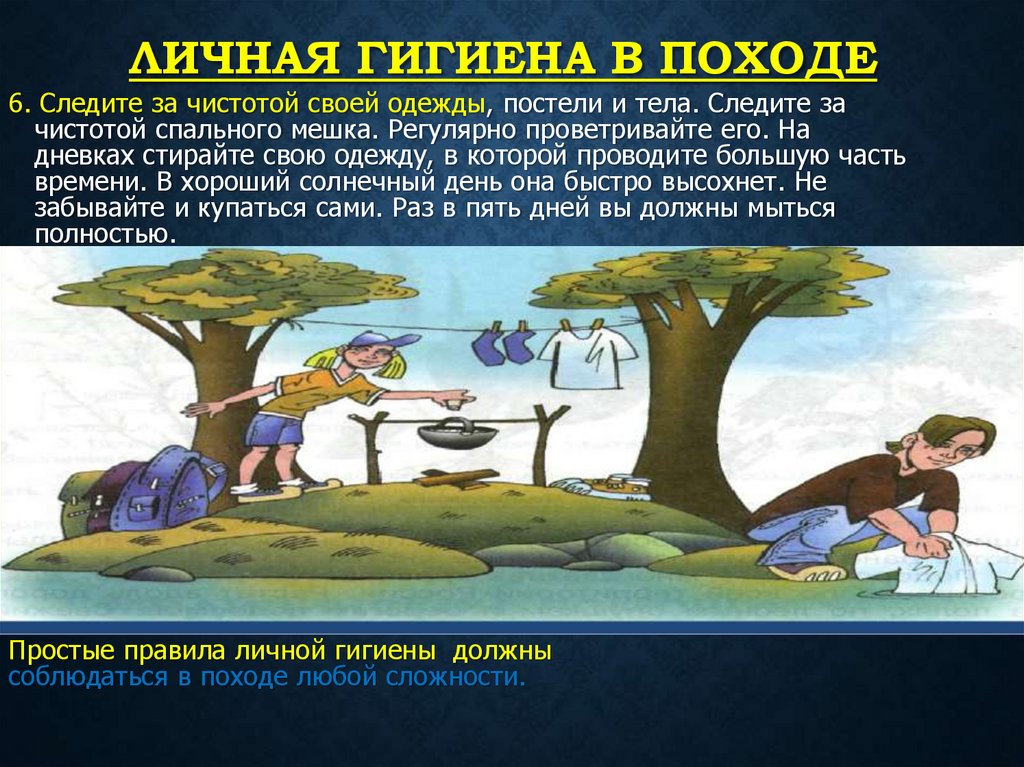 ЛИЧНАЯ ГИГИЕНА В ПОХОДЕ

6. Следите за чистотой своей одежды, постели и тела. Следите за чистотой спального мешка. Регулярно проветривайте его. На дневках стирайте свою одежду, в которой проводите большую часть времени. В хороший солнечный день она быстро высохнет. Не забывайте и купаться сами. Раз в пять дней вы должны мыться полностью.

Простые правила личной гигиены должны соблюдаться в походе любой сложности.